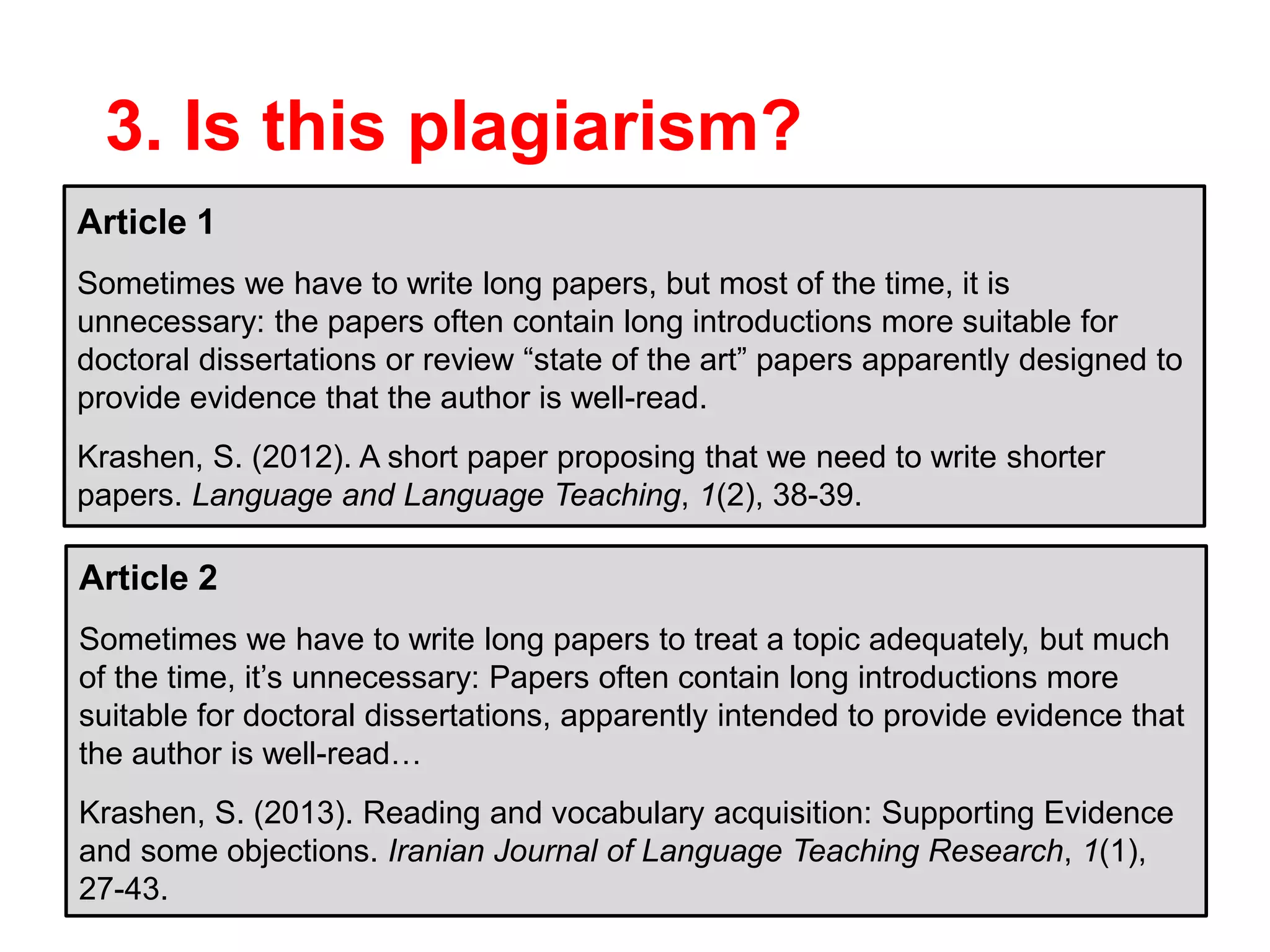 3. Is this plagiarism?

Article 1

Sometimes we have to write long papers, but most of the time, it is unnecessary: the papers often contain long introductions more suitable for doctoral dissertations or review “state of the art” papers apparently designed to provide evidence that the author is well-read.

Krashen, S. (2012). A short paper proposing that we need to write shorter papers. Language and Language Teaching, 1(2), 38-39.

Article 2

Sometimes we have to write long papers to treat a topic adequately, but much of the time, it’s unnecessary: Papers often contain long introductions more suitable for doctoral dissertations, apparently intended to provide evidence that the author is well-read…

Krashen, S. (2013). Reading and vocabulary acquisition: Supporting Evidence and some objections. Iranian Journal of Language Teaching Research, 1(1), 27-43.